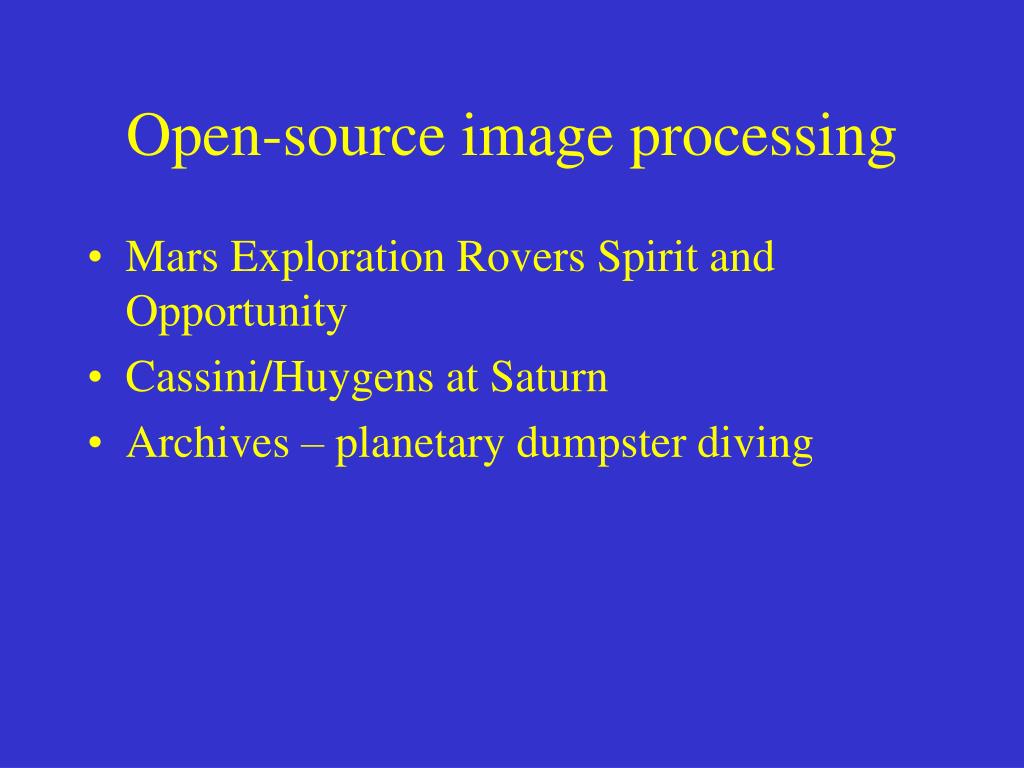 Open-source image processing

• Mars Exploration Rovers Spirit and Opportunity
• Cassini/Huygens at Saturn
• Archives – planetary dumpster diving